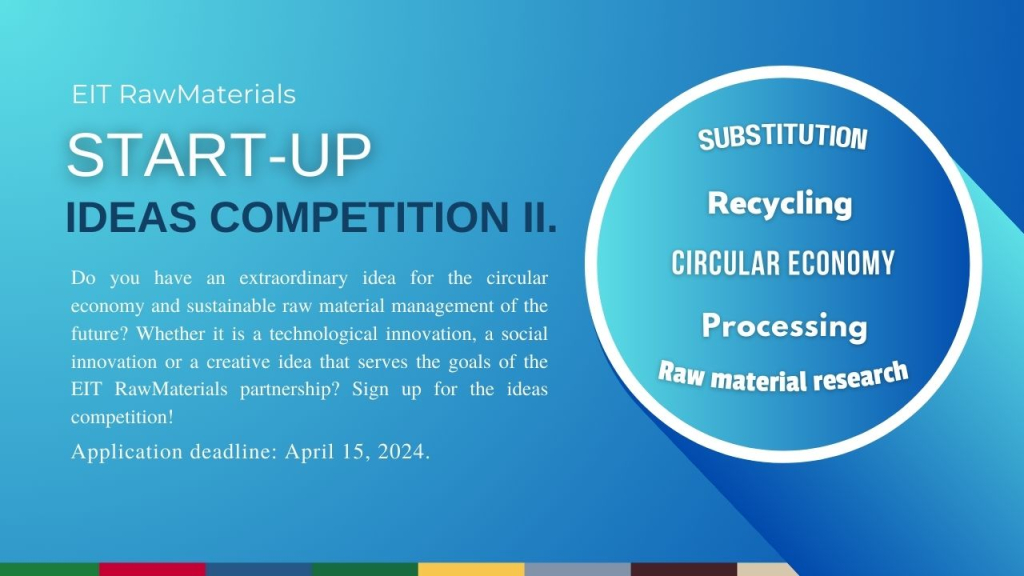 EIT RawMaterials

START-UP

IDEAS COMPETITION II.

Do you have an extraordinary idea for the circular economy and sustainable raw material management of the future? Whether it is a technological innovation, a social innovation or a creative idea that serves the goals of the EIT RawMaterials partnership? Sign up for the ideas competition!

Application deadline: April 15, 2024.

SUBSTITUTION

Recycling

CIRCULAR ECONOMY

Processing

Raw material research